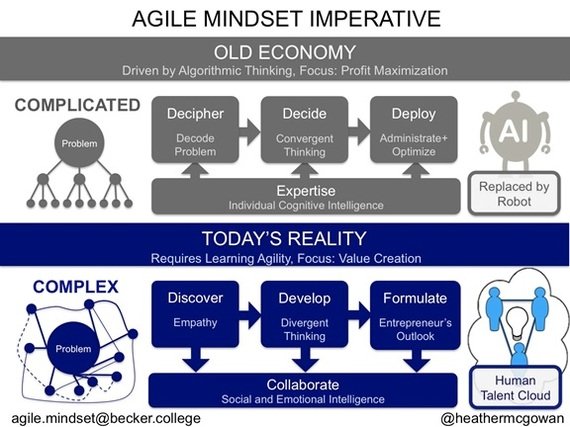 AGILE MINDSET IMPERATIVE

OLD ECONOMY
Driven by Algorithmic Thinking, Focus: Profit Maximization

COMPLICATED

Problem

Decipher
Decode Problem

Decide
Convergent Thinking

Deploy
Administrate+ Optimize

Expertise
Individual Cognitive Intelligence

AI

Replaced by Robot

TODAY'S REALITY
Requires Learning Agility, Focus: Value Creation

COMPLEX

Problem

Discover
Empathy

Develop
Divergent Thinking

Formulate
Entrepreneur's Outlook

Collaborate
Social and Emotional Intelligence

Human Talent Cloud

agile.mindset@becker.college

@heathermcgowan